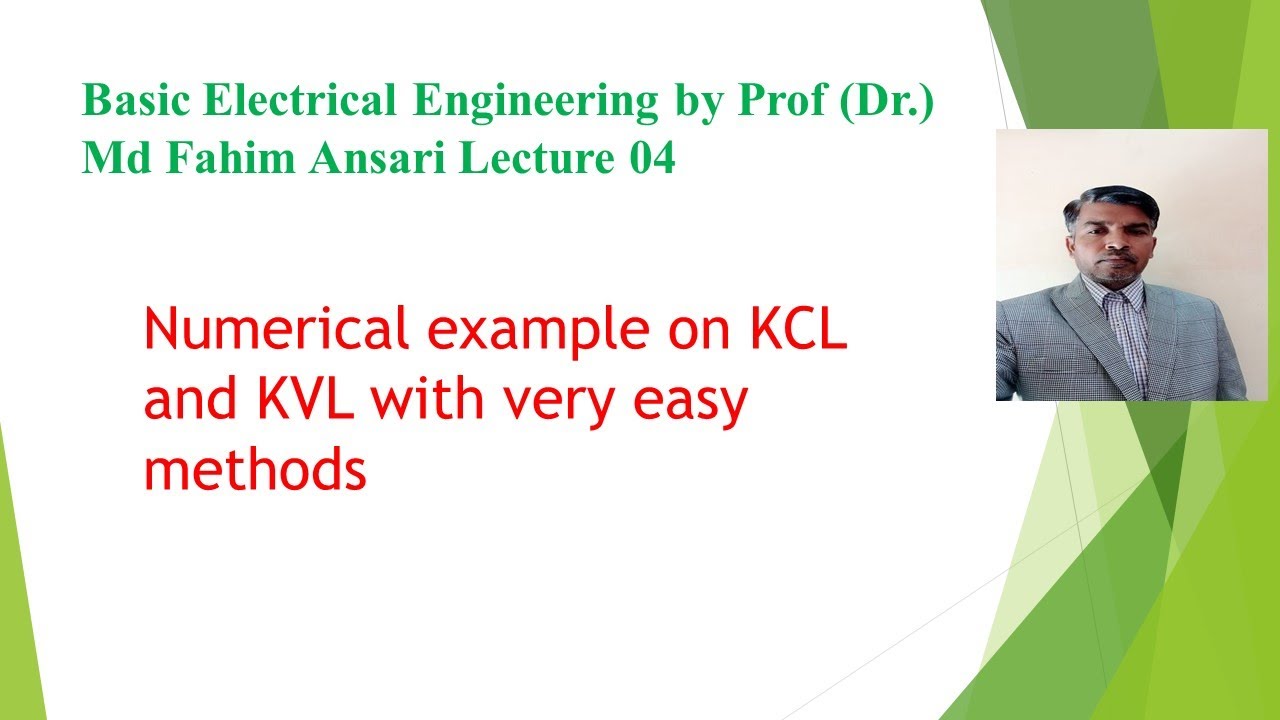 Basic Electrical Engineering by Prof (Dr.) Md Fahim Ansari Lecture 04

Numerical example on KCL and KVL with very easy methods